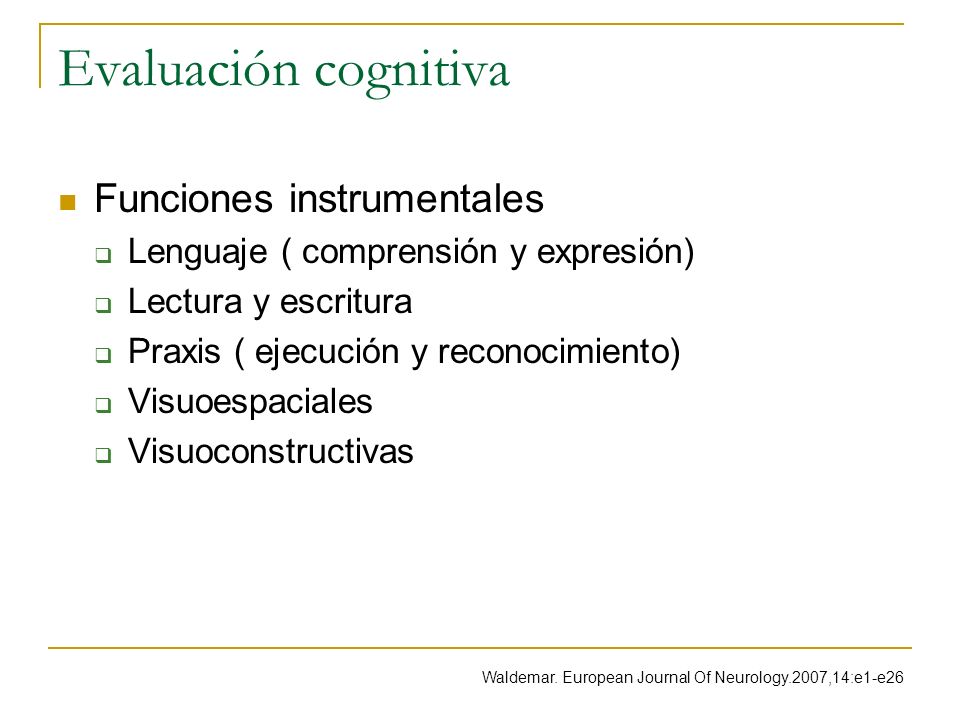 Evaluación cognitiva

- Funciones instrumentales
  - Lenguaje ( comprensión y expresión)
  - Lectura y escritura
  - Praxis ( ejecución y reconocimiento)
  - Visuoespaciales
  - Visuoconstructivas

Waldemar. European Journal Of Neurology.2007,14:e1-e26